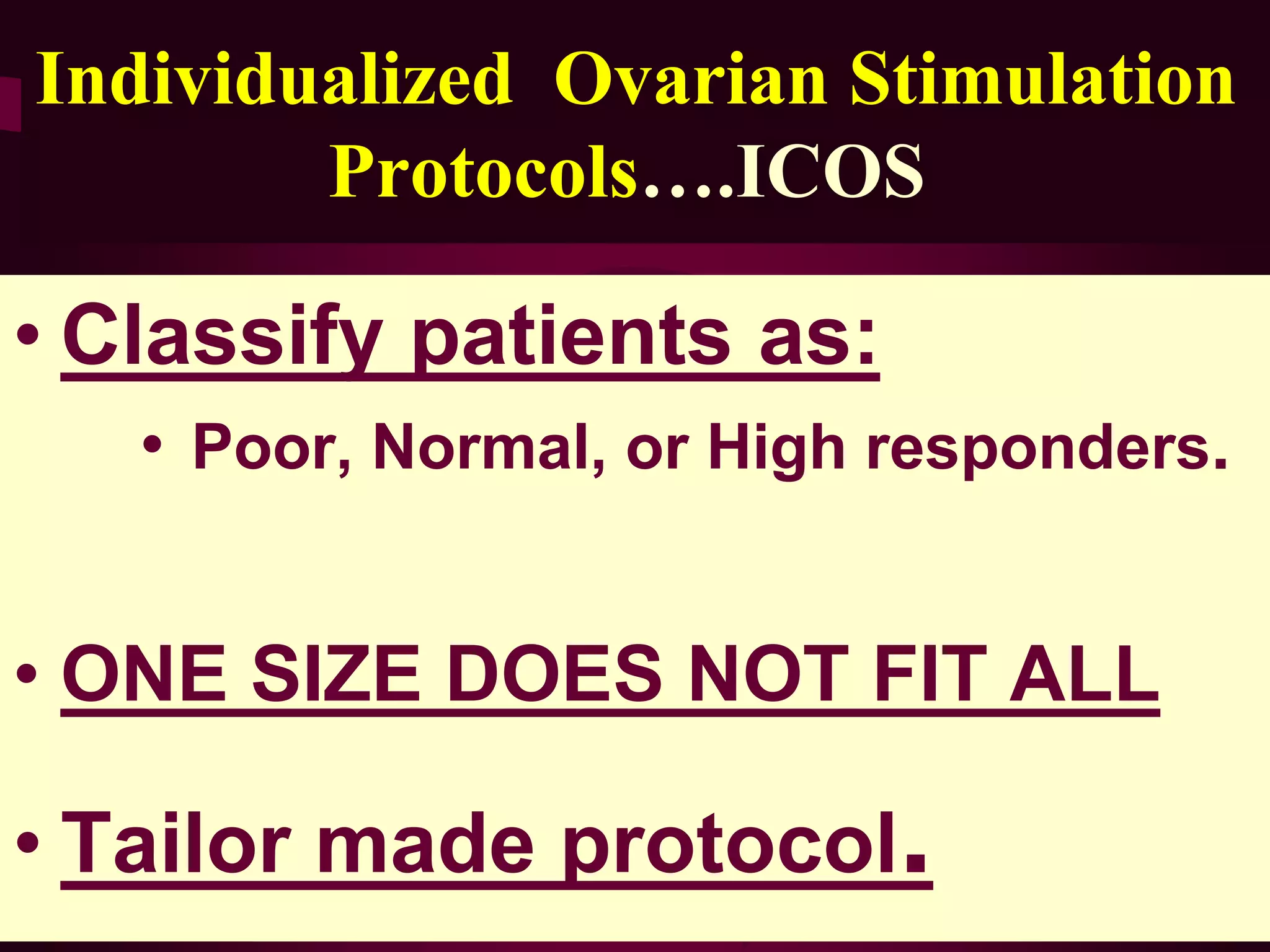 Individualized Ovarian Stimulation Protocols….ICOS

• Classify patients as:
• Poor, Normal, or High responders.

• ONE SIZE DOES NOT FIT ALL

• Tailor made protocol.